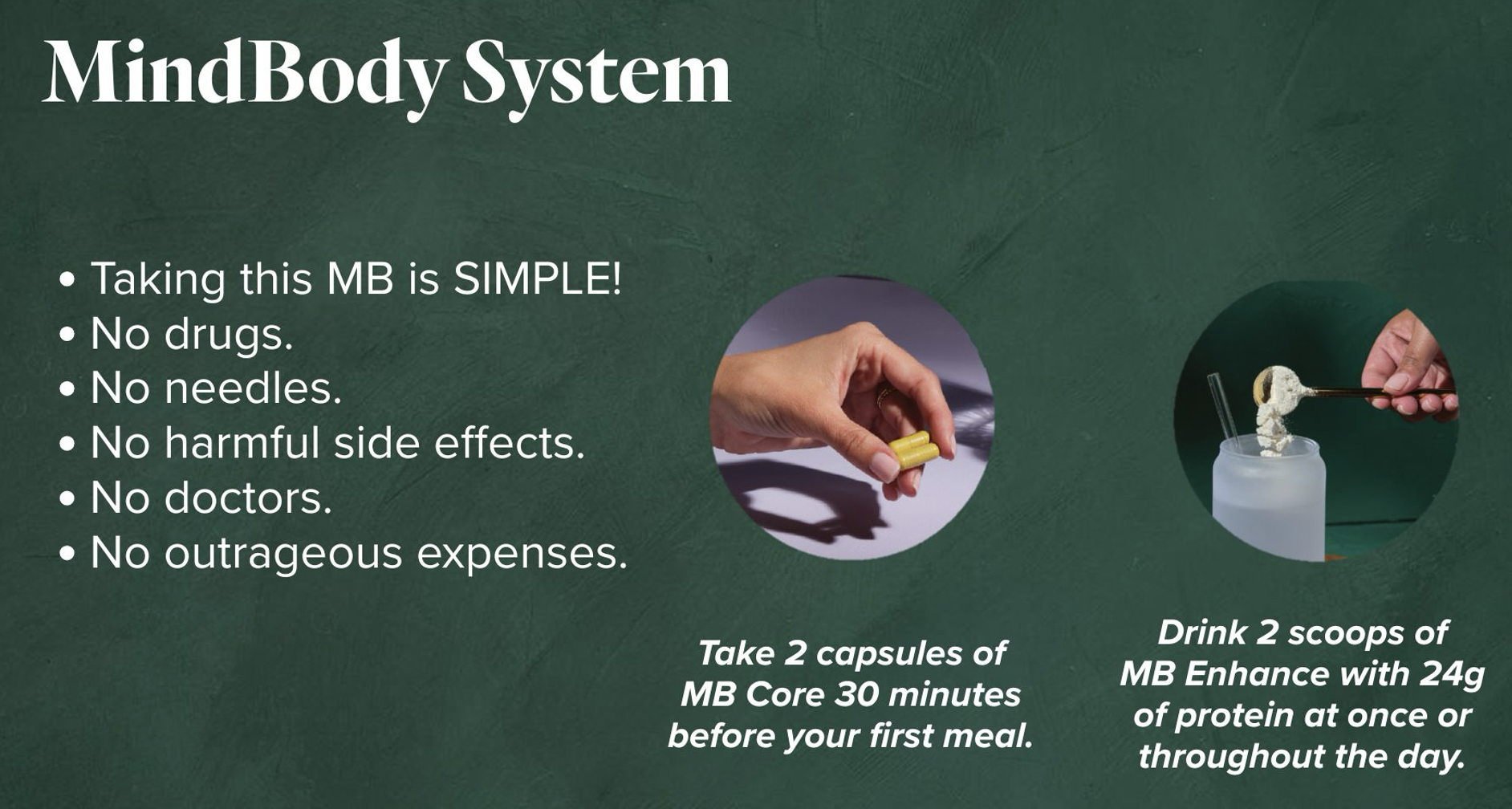 MindBody System

• Taking this MB is SIMPLE!
• No drugs.
• No needles.
• No harmful side effects.
• No doctors.
• No outrageous expenses.

Take 2 capsules of MB Core 30 minutes before your first meal.

Drink 2 scoops of MB Enhance with 24g of protein at once or throughout the day.